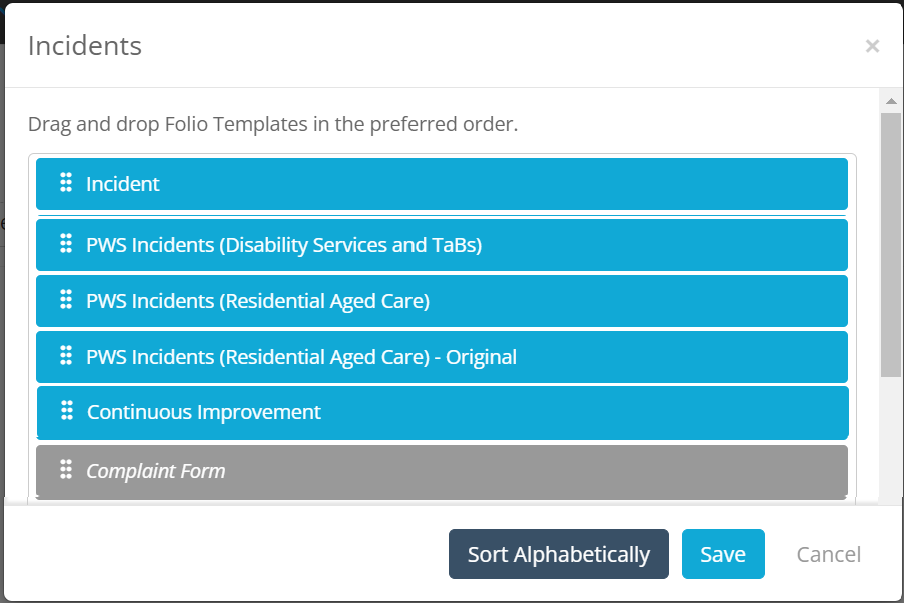 Incidents

×

Drag and drop Folio Templates in the preferred order.

Incident

PWS Incidents (Disability Services and TaBs)

PWS Incidents (Residential Aged Care)

PWS Incidents (Residential Aged Care) - Original

Continuous Improvement

Complaint Form

Sort Alphabetically

Save

Cancel